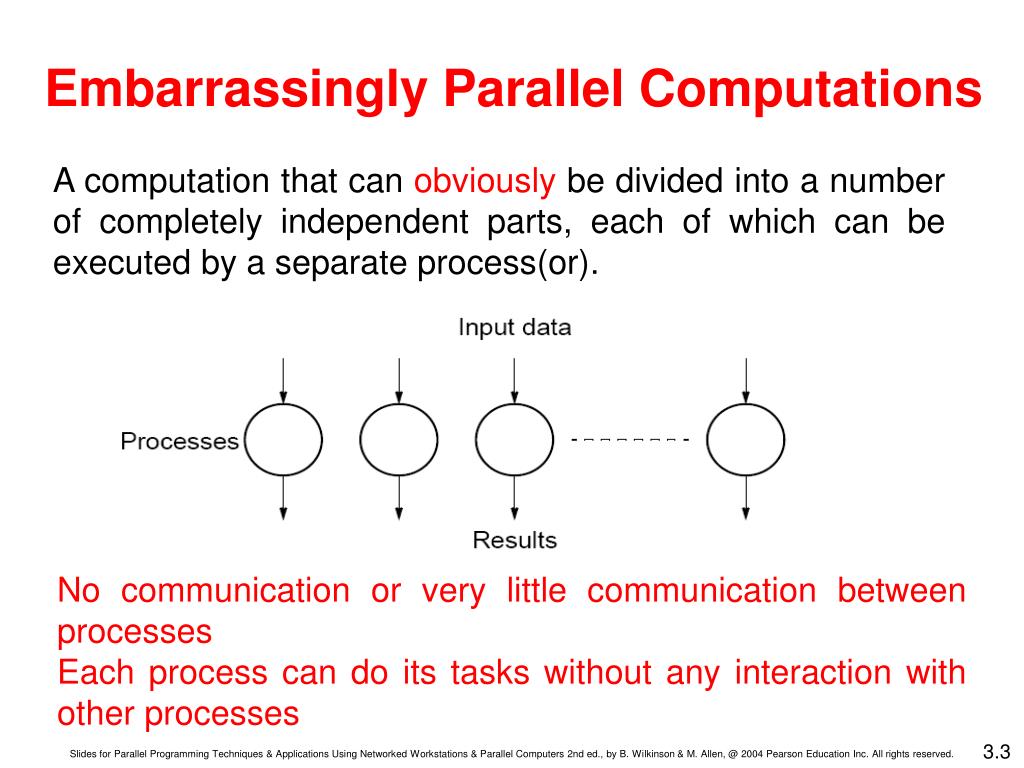 Embarrassingly Parallel Computations

A computation that can obviously be divided into a number of completely independent parts, each of which can be executed by a separate process(or).

Input data

Processes

Results

No communication or very little communication between processes

Each process can do its tasks without any interaction with other processes

Slides for Parallel Programming Techniques & Applications Using Networked Workstations & Parallel Computers 2nd ed., by B. Wilkinson & M. Allen, @ 2004 Pearson Education Inc. All rights reserved.

3.3